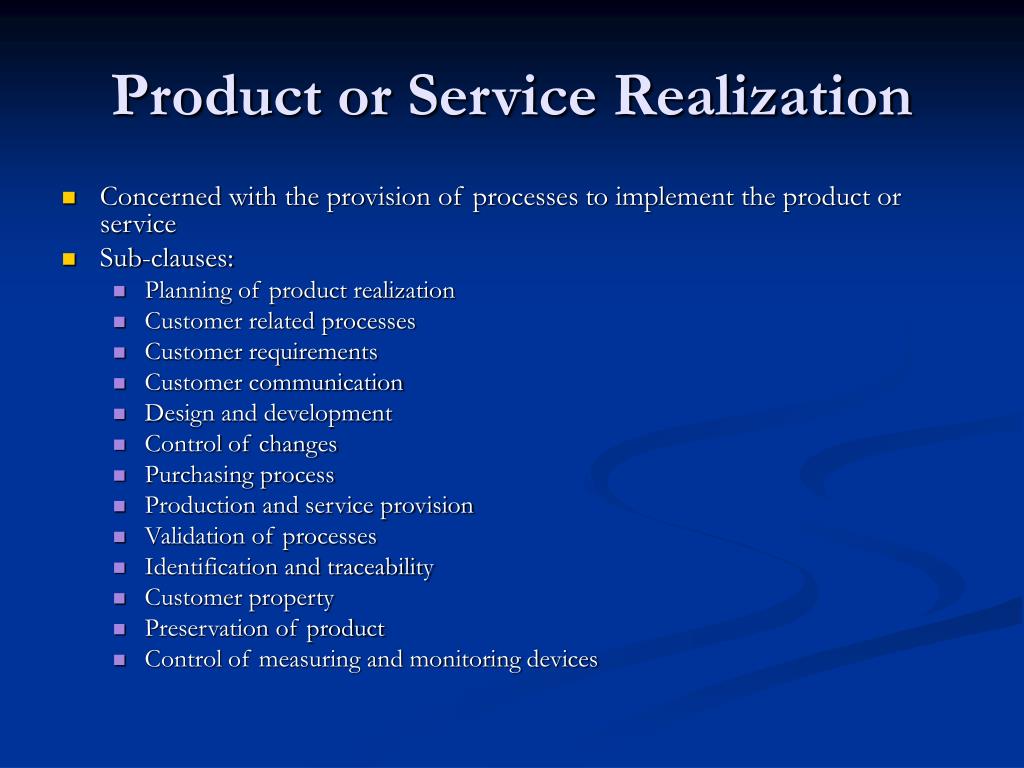 Product or Service Realization

- Concerned with the provision of processes to implement the product or service
- Sub-clauses:
  - Planning of product realization
  - Customer related processes
  - Customer requirements
  - Customer communication
  - Design and development
  - Control of changes
  - Purchasing process
  - Production and service provision
  - Validation of processes
  - Identification and traceability
  - Customer property
  - Preservation of product
  - Control of measuring and monitoring devices